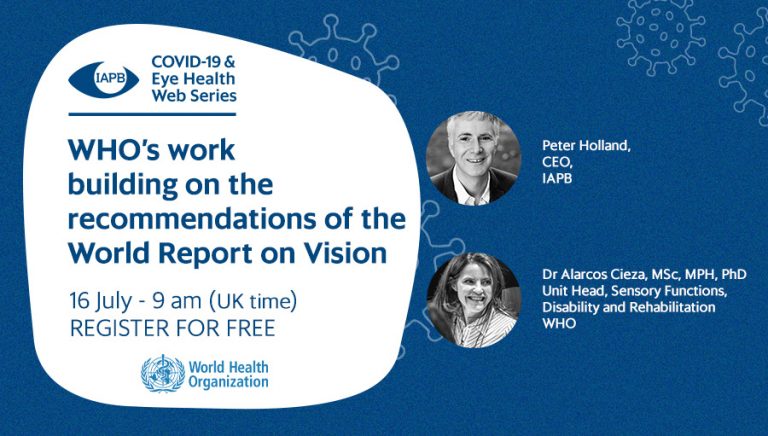 IAPB

COVID-19 & Eye Health Web Series

WHO's work building on the recommendations of the World Report on Vision

16 July - 9 am (UK time)
REGISTER FOR FREE

World Health Organization

Peter Holland,
CEO,
IAPB

Dr Alarcos Cieza, MSc, MPH, PhD
Unit Head, Sensory Functions, Disability and Rehabilitation
WHO